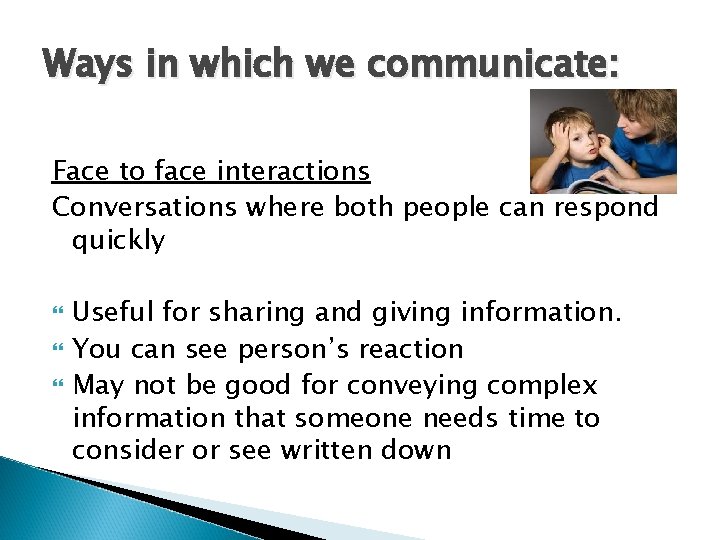 Ways in which we communicate:

Face to face interactions
Conversations where both people can respond quickly

❝ Useful for sharing and giving information.
❝ You can see person's reaction
❝ May not be good for conveying complex information that someone needs time to consider or see written down